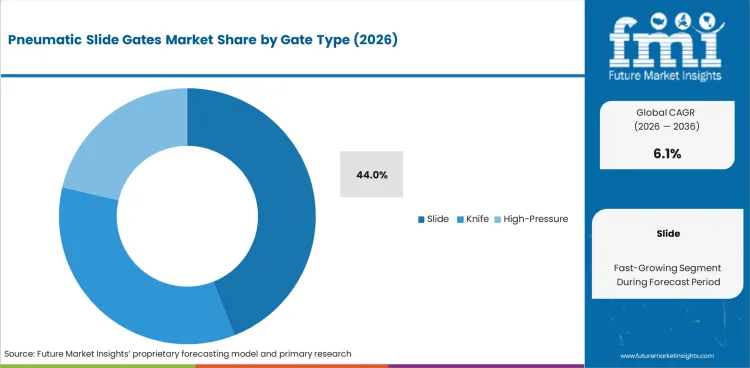 Pneumatic Slide Gates Market Share by Gate Type (2026)

44.0%

Slide Knife High-Pressure

Source: Future Market Insights' proprietary forecasting model and primary research

fmi
Future Market Insights

Global CAGR
(2026 — 2036)
6.1%

Slide

Fast-Growing Segment
During Forecast Period

www.futuremarketinsights.com